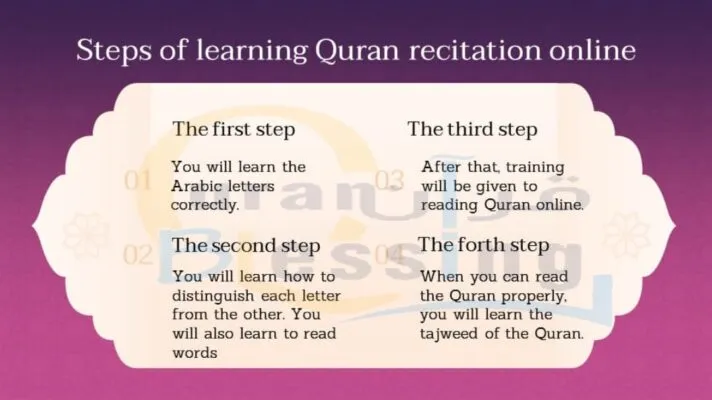 Steps of learning Quran recitation online

01

The first step

You will learn the Arabic letters correctly.

02

The second step

You will learn how to distinguish each letter from the other. You will also learn to read words

03

The third step

After that, training will be given to reading Quran online.

04

The forth step

When you can read the Quran properly, you will learn the tajweed of the Quran.

Quran Blessing